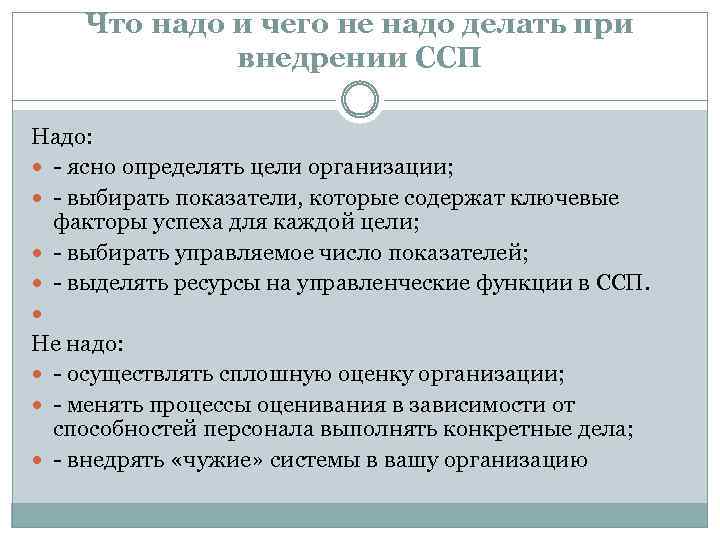 Что надо и чего не надо делать при внедрении ССП

Надо:

- ясно определять цели организации;
- выбирать показатели, которые содержат ключевые факторы успеха для каждой цели;
- выбирать управляемое число показателей;
- выделять ресурсы на управленческие функции в ССП.

Не надо:

- осуществлять сплошную оценку организации;
- менять процессы оценивания в зависимости от способностей персонала выполнять конкретные дела;
- внедрять «чужие» системы в вашу организацию